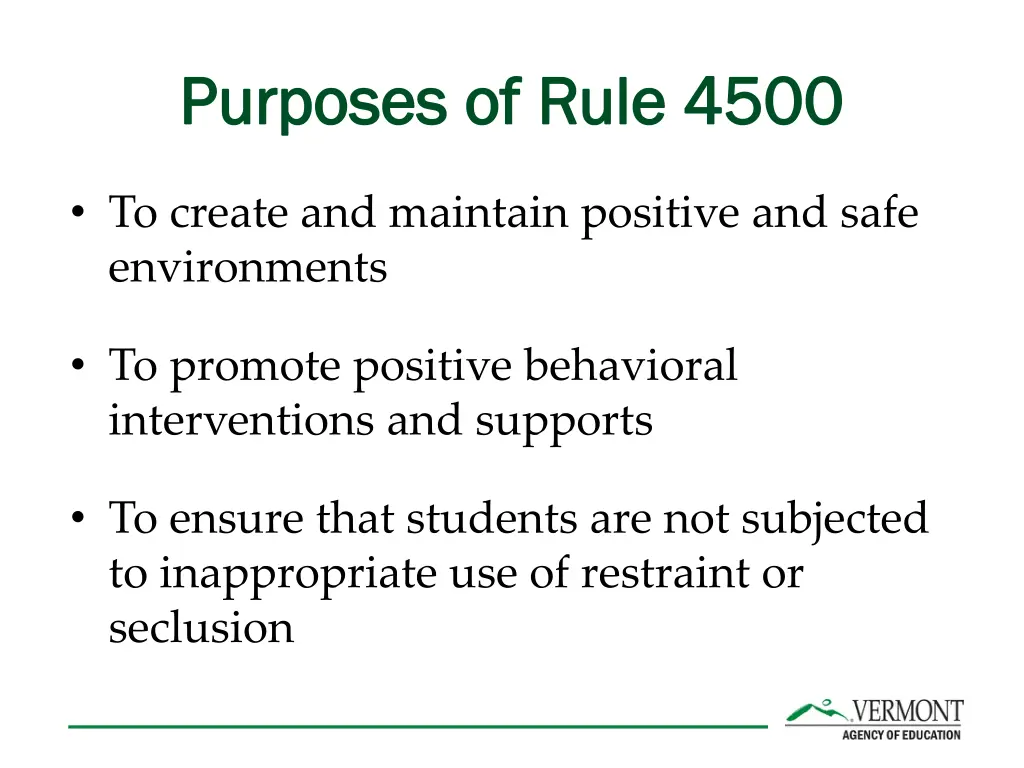 Purposes of Rule 4500

• To create and maintain positive and safe environments

• To promote positive behavioral interventions and supports

• To ensure that students are not subjected to inappropriate use of restraint or seclusion

VERMONT
AGENCY OF EDUCATION